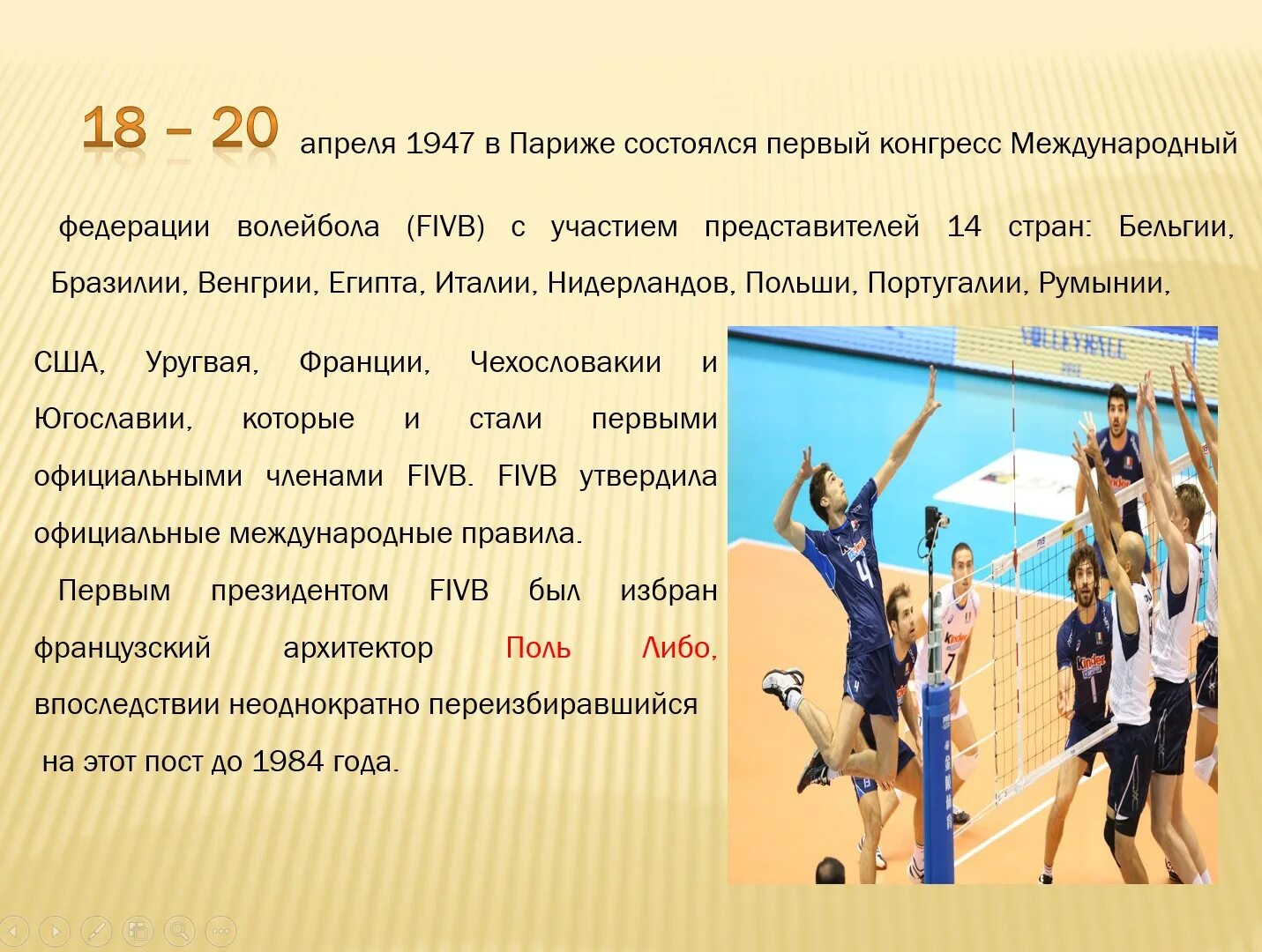 18 – 20 апреля 1947 в Париже состоялся первый конгресс Международный

федерации волейбола (FIVB) с участием представителей 14 стран: Бельгии, Бразилии, Венгрии, Египта, Италии, Нидерландов, Польши, Португалии, Румынии,

США, Уругвая, Франции, Чехословакии и Югославии, которые и стали первыми официальными членами FIVB. FIVB утвердила официальные международные правила.

Первым президентом FIVB был избран французский архитектор Поль Либо, впоследствии неоднократно переизбиравшийся на этот пост до 1984 года.